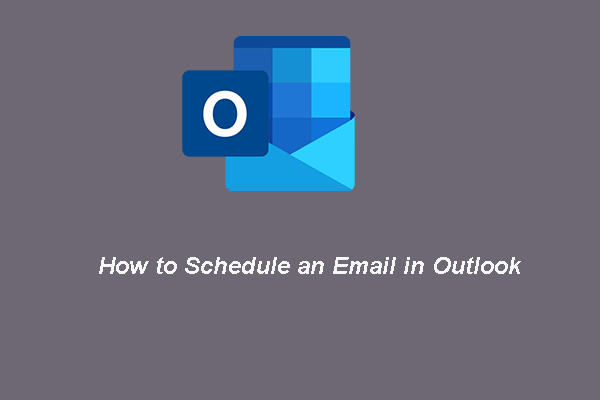 O

How to Schedule an Email in Outlook